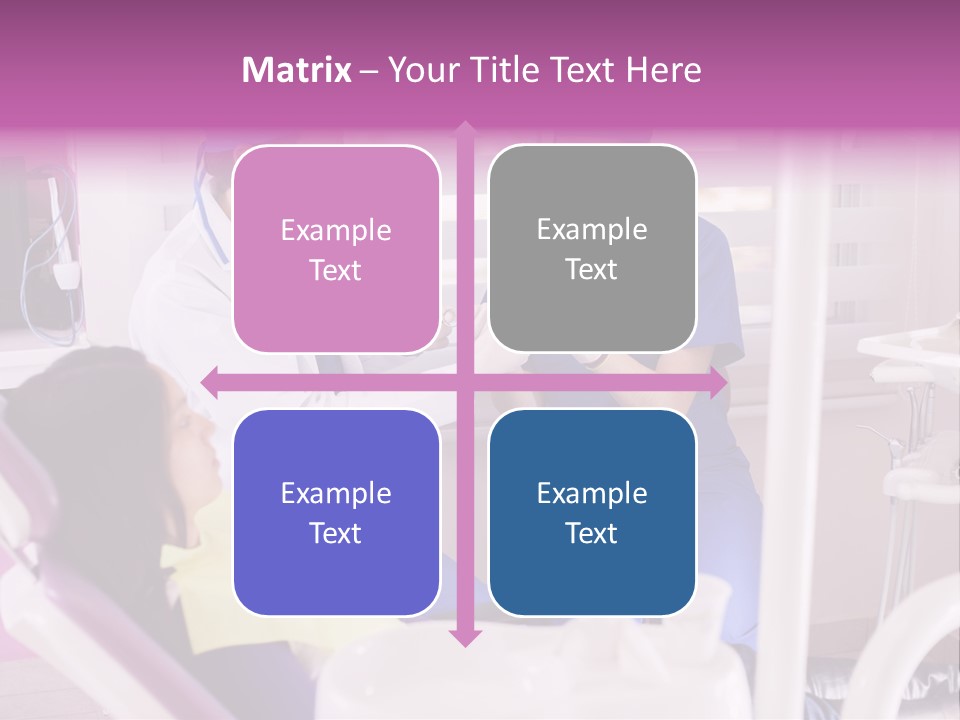 Matrix – Your Title Text Here

Example Text

Example Text

Example Text

Example Text